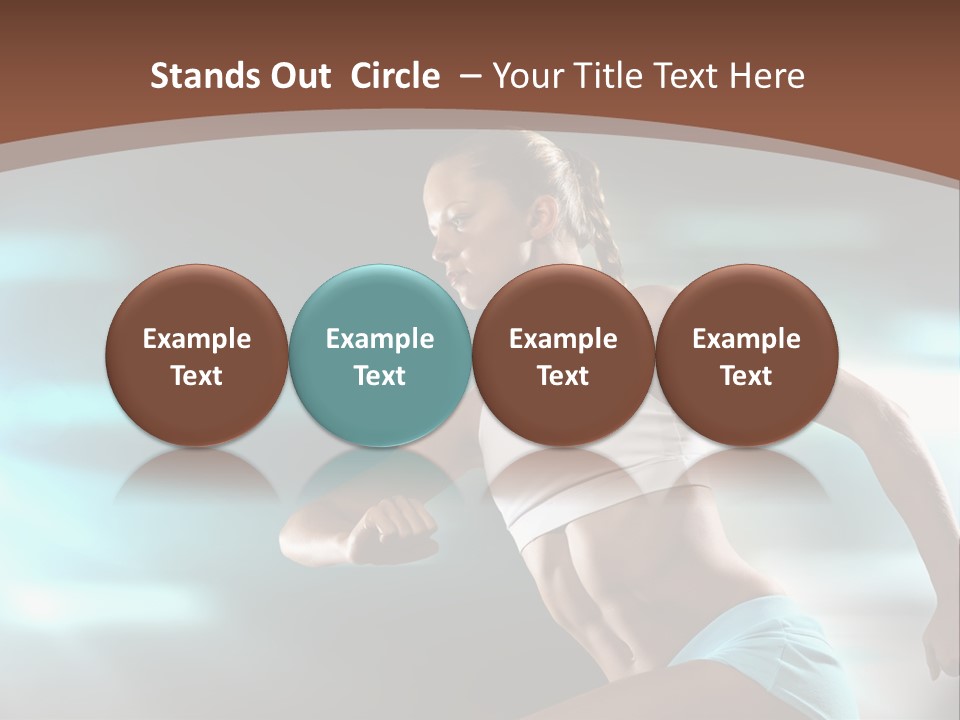 Stands Out  Circle  – Your Title Text Here

Example Text

Example Text

Example Text

Example Text